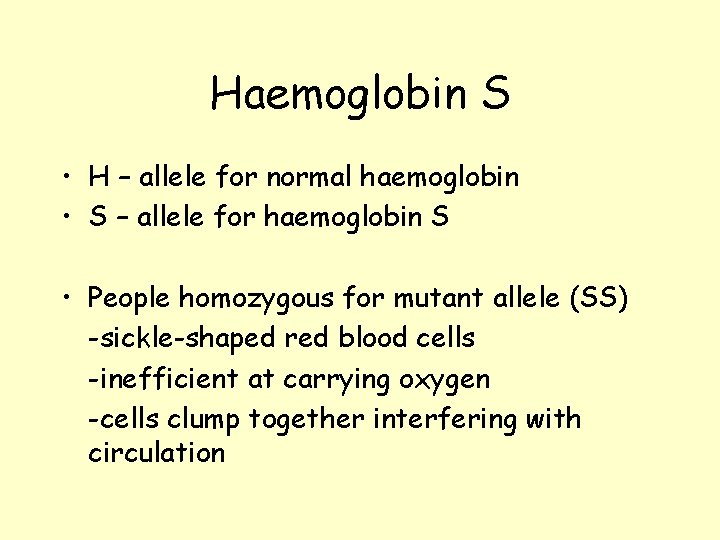 Haemoglobin S

• H – allele for normal haemoglobin
• S – allele for haemoglobin S

• People homozygous for mutant allele (SS)
-sickle-shaped red blood cells
-inefficient at carrying oxygen
-cells clump together interfering with circulation